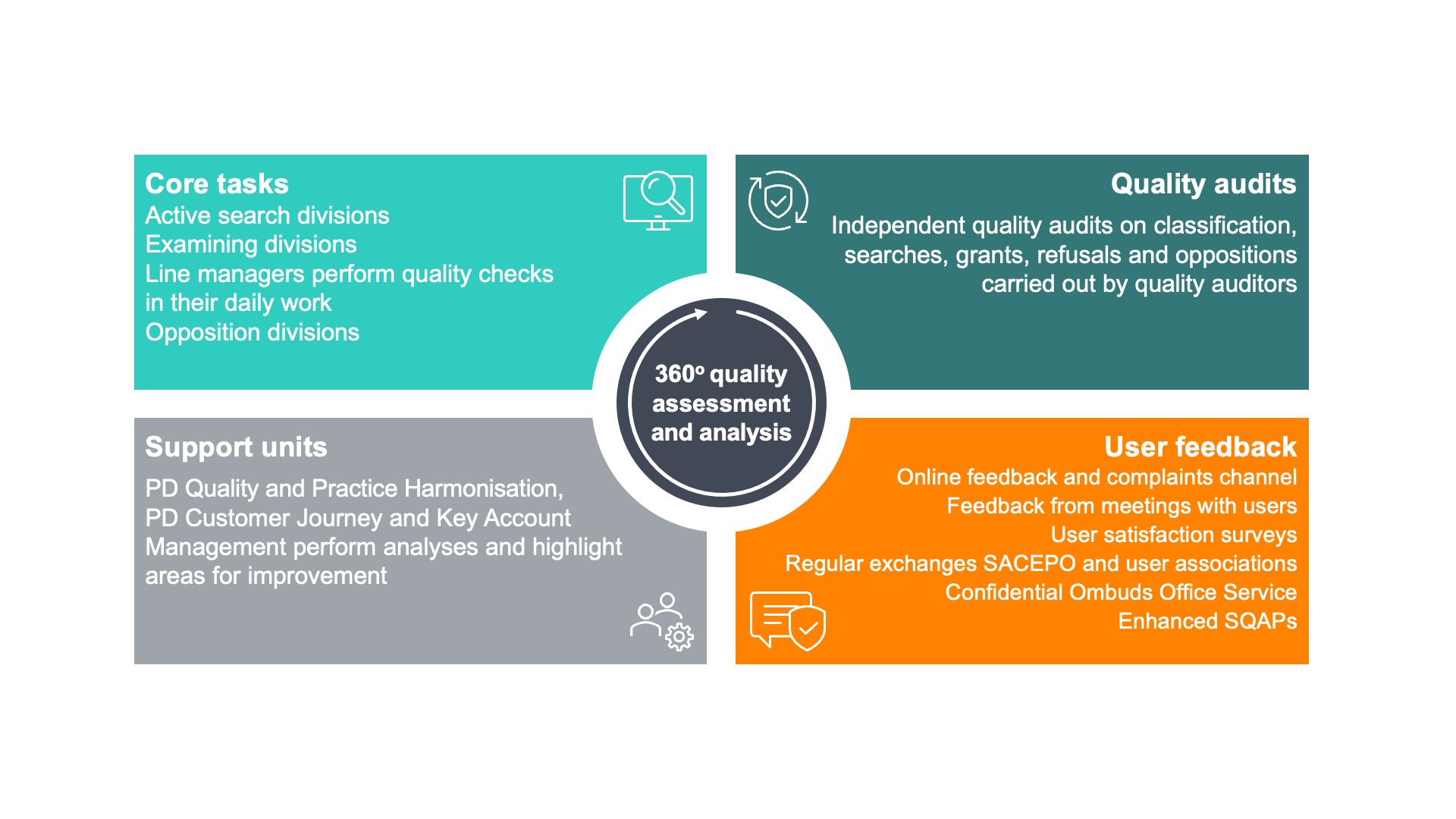 Core tasks
Active search divisions
Examining divisions
Line managers perform quality checks in their daily work
Opposition divisions

Quality audits
Independent quality audits on classification, searches, grants, refusals and oppositions carried out by quality auditors

360º quality assessment and analysis

Support units
PD Quality and Practice Harmonisation, PD Customer Journey and Key Account Management perform analyses and highlight areas for improvement

User feedback
Online feedback and complaints channel
Feedback from meetings with users
User satisfaction surveys
Regular exchanges SACEPO and user associations
Confidential Ombuds Office Service
Enhanced SQAPs